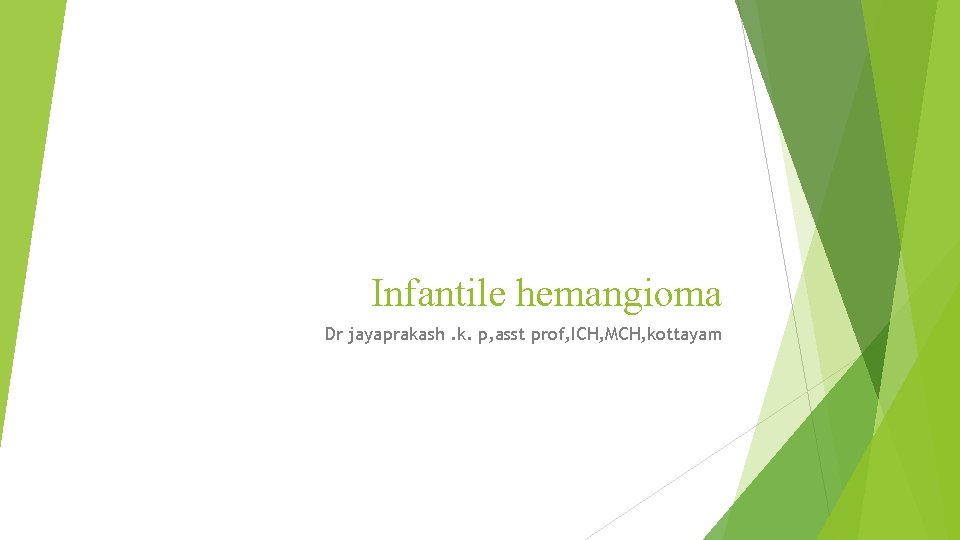 Infantile hemangioma

Dr jayaprakash .k. p,asst prof,ICH,MCH,kottayam